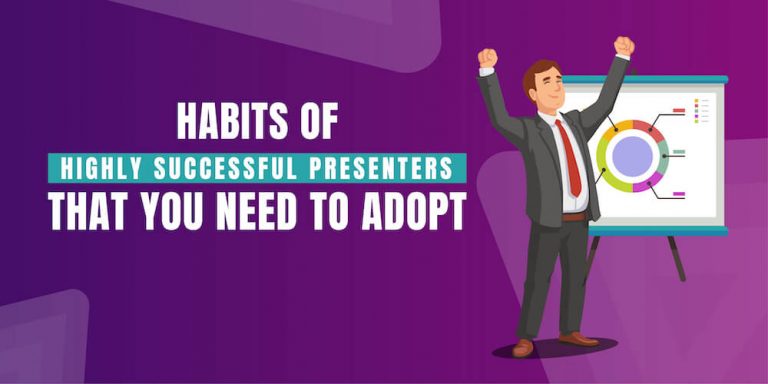 HABITS OF
HIGHLY SUCCESSFUL PRESENTERS
THAT YOU NEED TO ADOPT